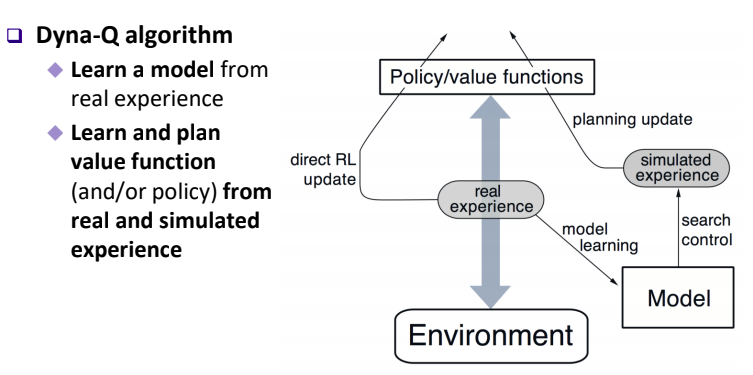 Dyna-Q algorithm

Learn a model from real experience

Learn and plan value function (and/or policy) from real and simulated experience

Policy/value functions

planning update

direct RL update

simulated experience

real experience

model learning

search control

Model

Environment